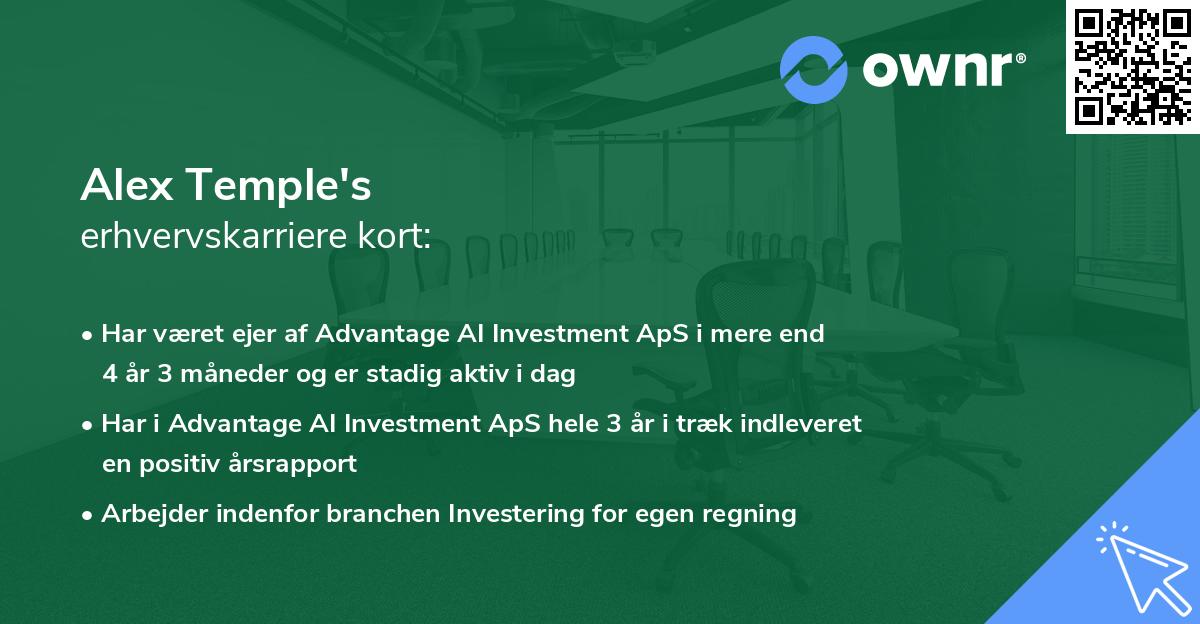 ownr®

Alex Temple's
erhvervskarriere kort:

• Har været ejer af Advantage AI Investment ApS i mere end 4 år 3 måneder og er stadig aktiv i dag

• Har i Advantage AI Investment ApS hele 3 år i træk indleveret en positiv årsrapport

• Arbejder indenfor branchen Investering for egen regning